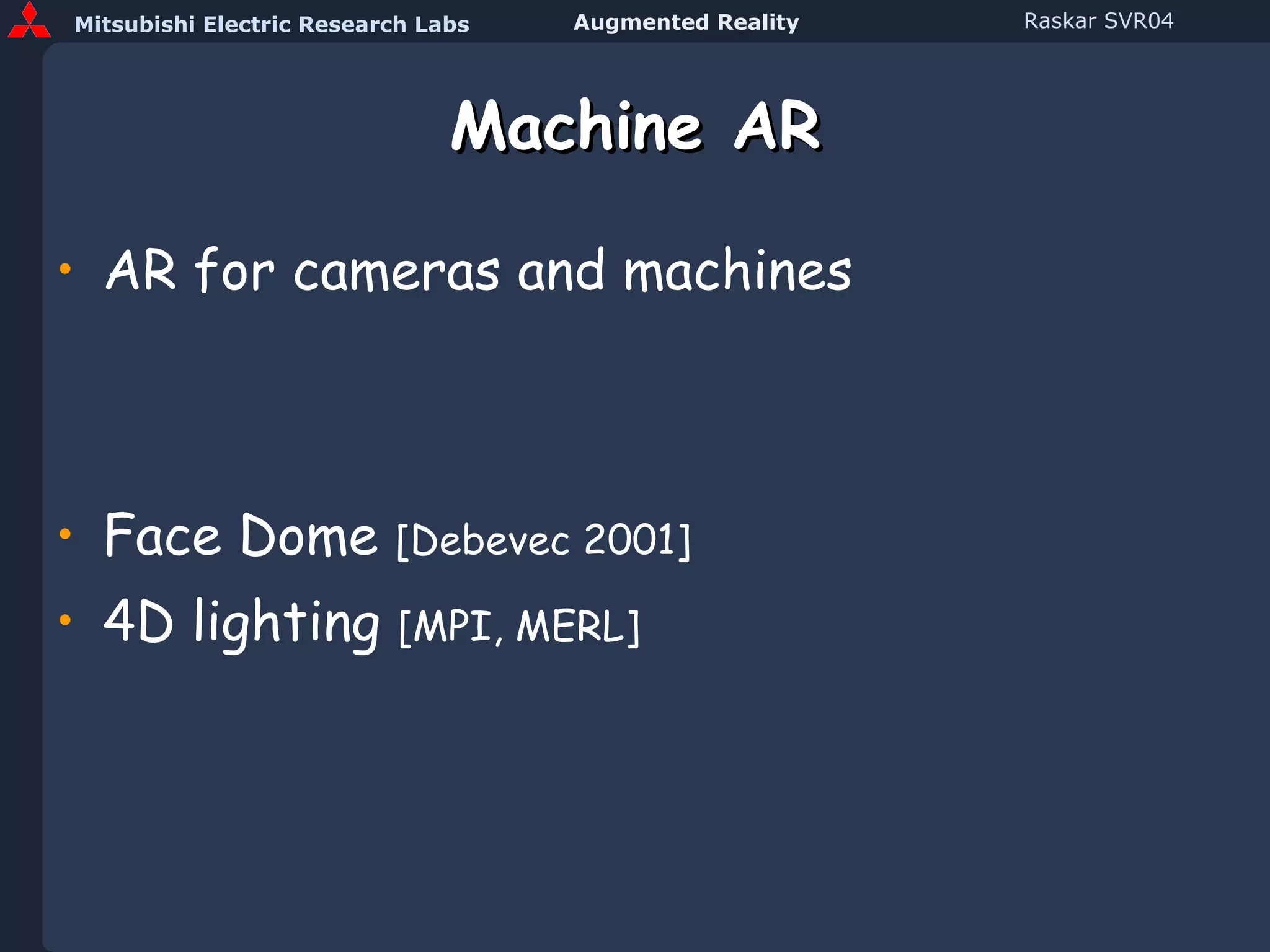 Mitsubishi Electric Research Labs Augmented Reality Raskar SVR04

Machine AR

• AR for cameras and machines

• Face Dome [Debevec 2001]
• 4D lighting [MPI, MERL]